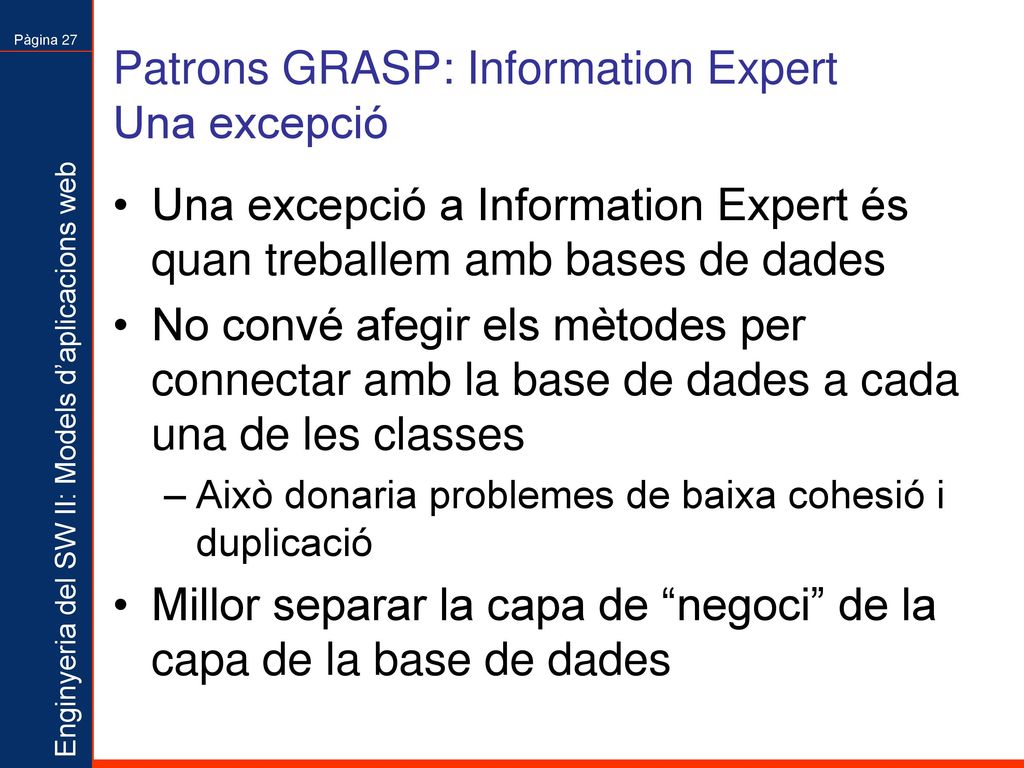 Pàgina 27

Enginyeria del SW II: Models d'aplicacions web

Patrons GRASP: Information Expert
Una excepció

• Una excepció a Information Expert és quan treballem amb bases de dades

• No convé afegir els mètodes per connectar amb la base de dades a cada una de les classes

– Això donaria problemes de baixa cohesió i duplicació

• Millor separar la capa de “negoci” de la capa de la base de dades